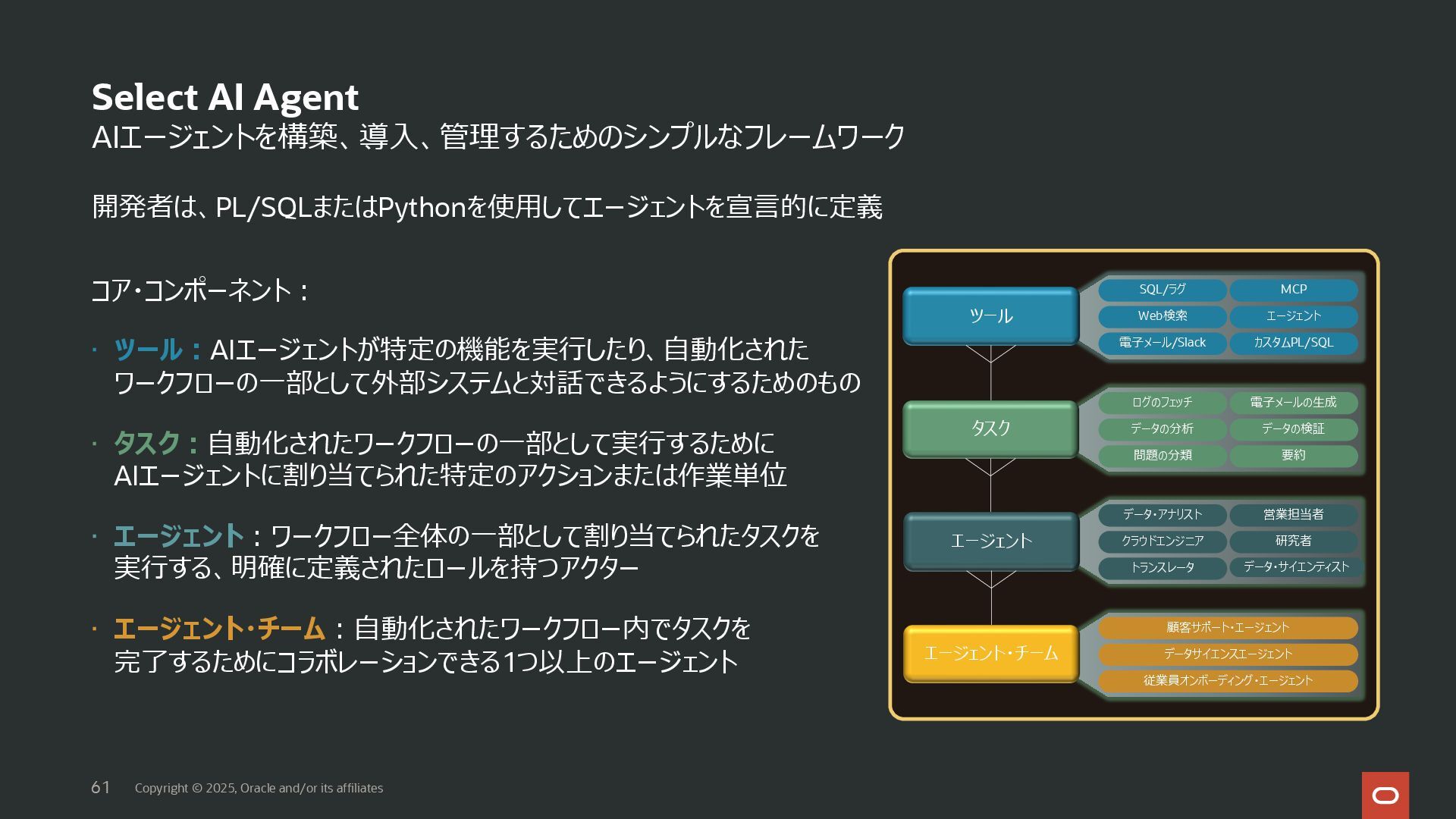 Select AI Agent
AIエージェントを構築、導入、管理するためのシンプルなフレームワーク

開発者は、PL/SQLまたはPythonを使用してエージェントを宣言的に定義

コア・コンポーネント：

· ツール：AIエージェントが特定の機能を実行したり、自動化されたワークフローの一部として外部システムと対話できるようにするためのもの

· タスク：自動化されたワークフローの一部として実行するためにAIエージェントに割り当てられた特定のアクションまたは作業単位

· エージェント：ワークフロー全体の一部として割り当てられたタスクを実行する、明確に定義されたロールを持つアクター

· エージェント・チーム：自動化されたワークフロー内でタスクを完了するためにコラボレーションできる1つ以上のエージェント

ツール
SQL/ラグ
MCP
Web検索
エージェント
電子メール/Slack
カスタムPL/SQL

タスク
ログのフェッチ
電子メールの生成
データの分析
データの検証
問題の分類
要約

エージェント
データ・アナリスト
営業担当者
クラウドエンジニア
研究者
トランスレータ
データ・サイエンティスト

エージェント・チーム
顧客サポート・エージェント
データサイエンスエージェント
従業員オンボーディング・エージェント

61 Copyright © 2025, Oracle and/or its affiliates